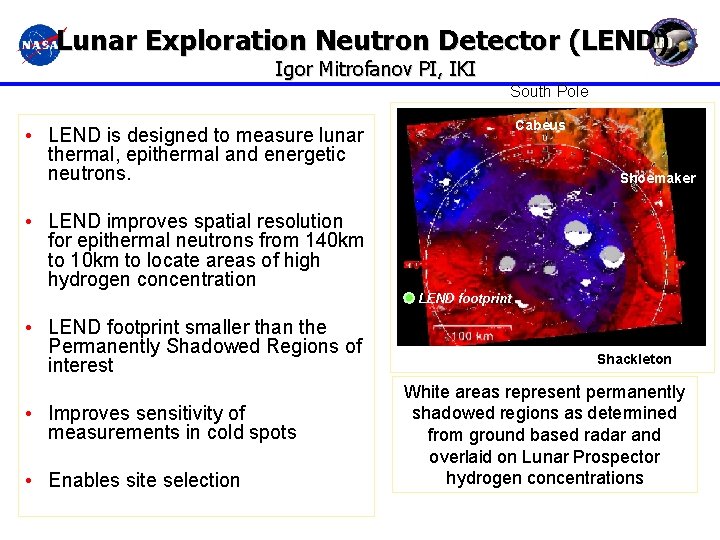 NASA

Lunar Exploration Neutron Detector (LEND)
Igor Mitrofanov PI, IKI

• LEND is designed to measure lunar thermal, epithermal and energetic neutrons.

• LEND improves spatial resolution for epithermal neutrons from 140km to 10km to locate areas of high hydrogen concentration

• LEND footprint smaller than the Permanently Shadowed Regions of interest

• Improves sensitivity of measurements in cold spots

• Enables site selection

South Pole

Cabeus

Shoemaker

LEND footprint

100 km

Shackleton

White areas represent permanently shadowed regions as determined from ground based radar and overlaid on Lunar Prospector hydrogen concentrations